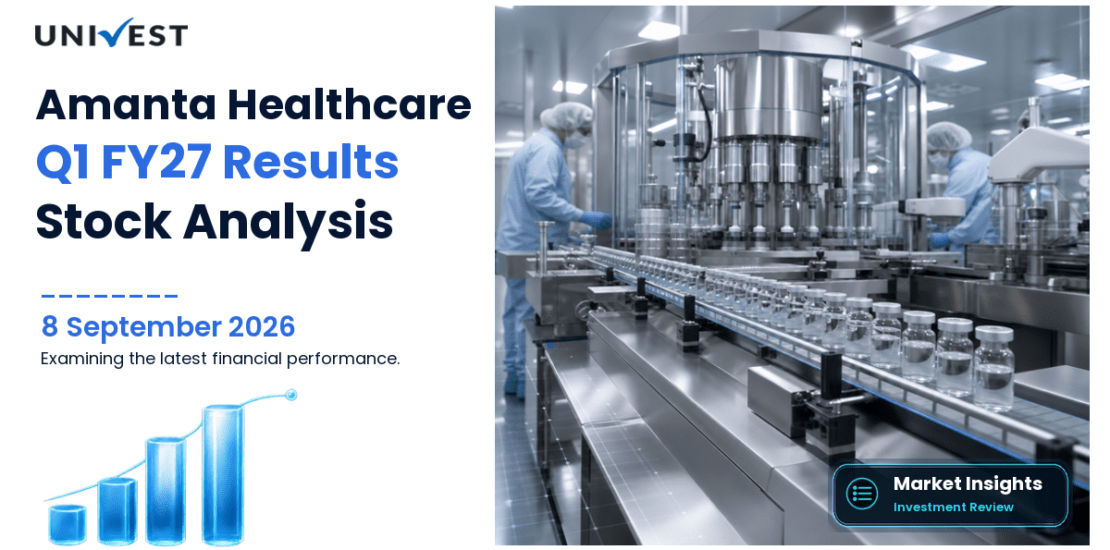 UNIVEST

Amanta Healthcare
Q1 FY27 Results
Stock Analysis

8 September 2026
Examining the latest financial performance.

Market Insights
Investment Review